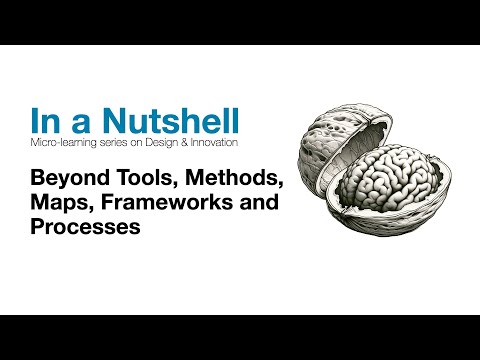 In a Nutshell
Micro-learning series on Design & Innovation

Beyond Tools, Methods, Maps, Frameworks and Processes